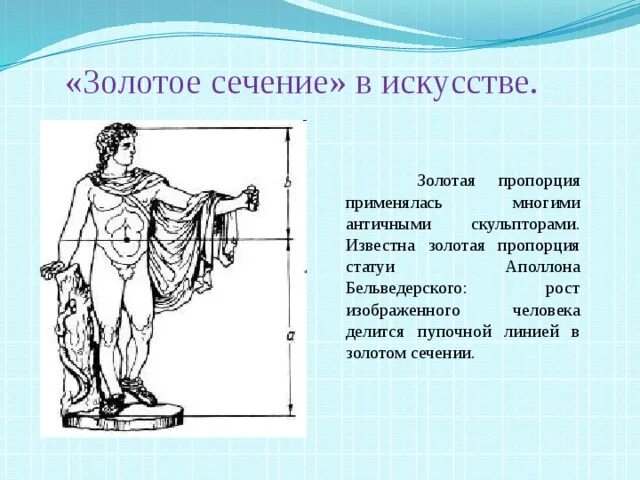 «Золотое сечение» в искусстве.

b

a

Золотая пропорция применялась многими античными скульпторами. Известна золотая пропорция статуи Аполлона Бельведерского: рост изображенного человека делится пупочной линией в золотом сечении.